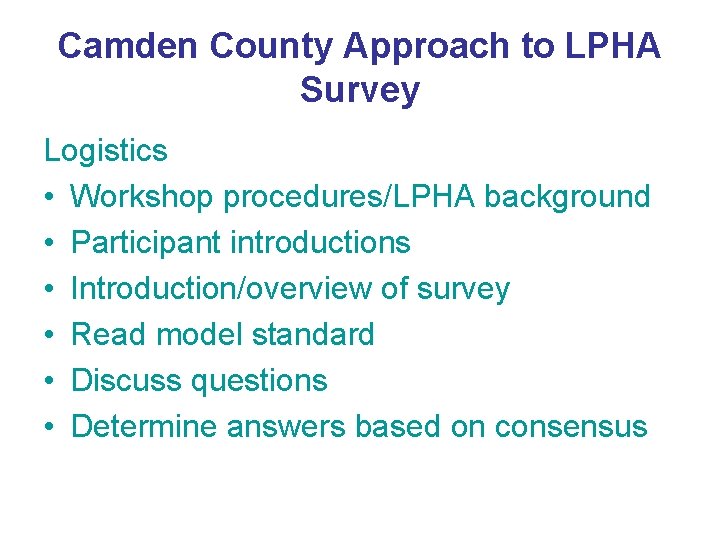 Camden County Approach to LPHA Survey

Logistics
• Workshop procedures/LPHA background
• Participant introductions
• Introduction/overview of survey
• Read model standard
• Discuss questions
• Determine answers based on consensus